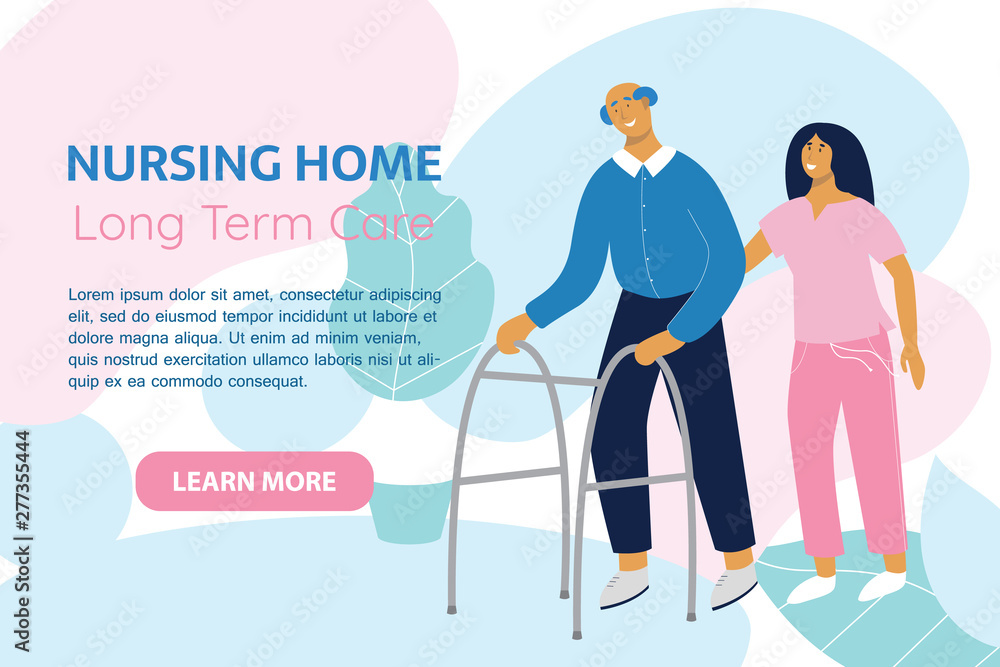 NURSING HOME
Long Term Care

Lorem ipsum dolor sit amet, consectetur adipiscing elit, sed do eiusmod tempor incididunt ut labore et dolore magna aliqua. Ut enim ad minim venian, quis nostrud exercitation ullamco laboris nisi ut aliquip ex ea commodo consequat.

LEARN MORE

Adobe Stock | #277355444